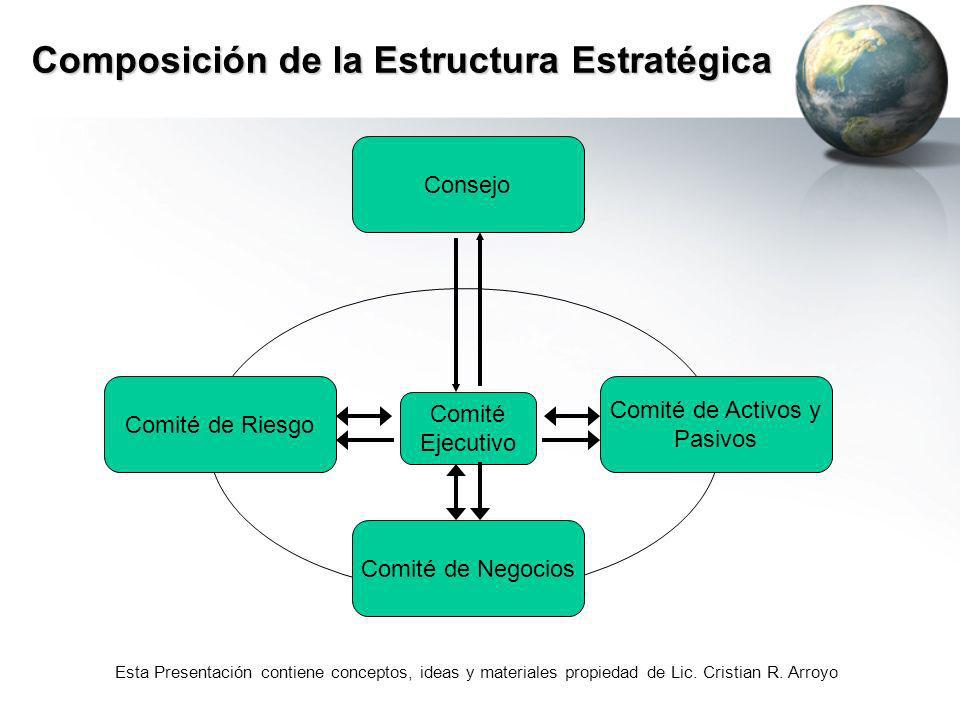 Composición de la Estructura Estratégica

Consejo

Comité de Riesgo

Comité Ejecutivo

Comité de Activos y Pasivos

Comité de Negocios

Esta Presentación contiene conceptos, ideas y materiales propiedad de Lic. Cristian R. Arroyo